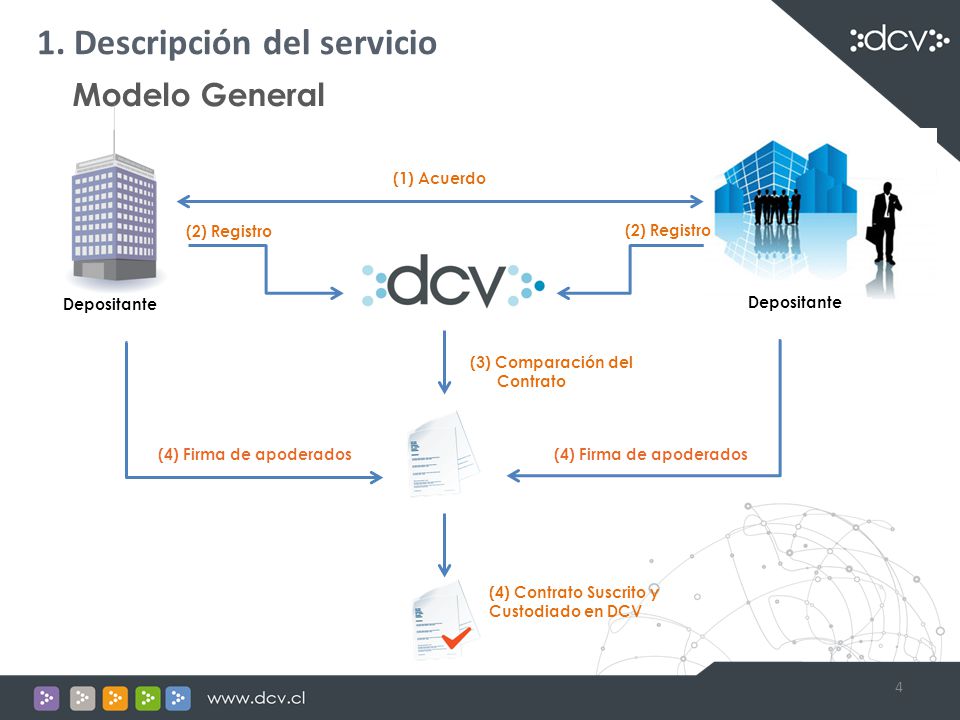 1. Descripción del servicio

dcv

Modelo General

(1) Acuerdo

(2) Registro

(2) Registro

dcv

Depositante

Depositante

(3) Comparación del Contrato

(4) Firma de apoderados

(4) Firma de apoderados

(4) Contrato Suscrito y Custodiado en DCV

www.dcv.cl

4